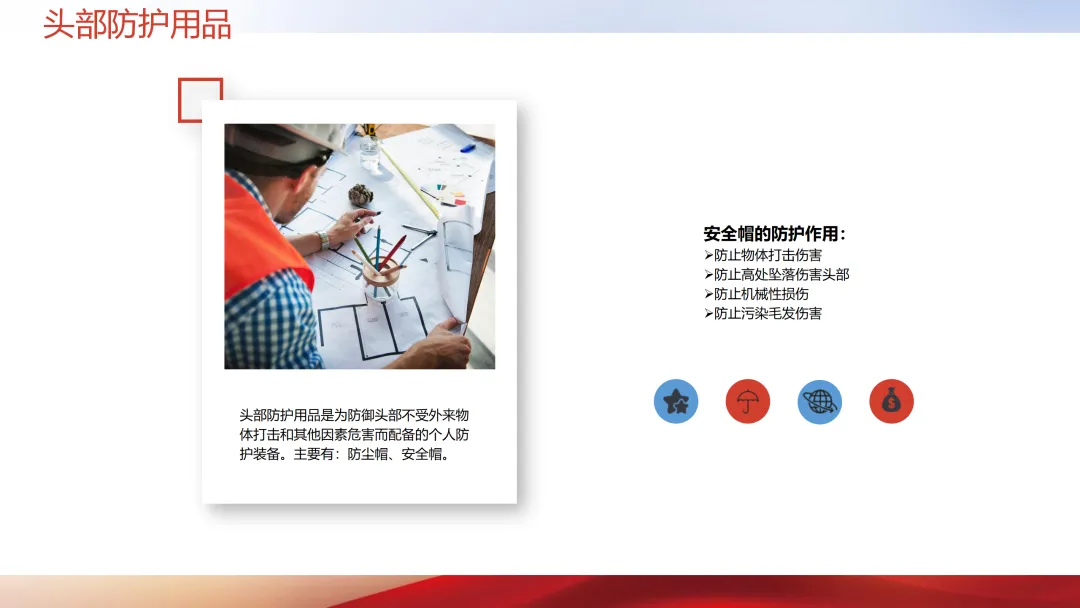 头部防护用品

头部防护用品是为防御头部不受外来物体打击和其他因素危害而配备的个人防护装备。主要有：防尘帽、安全帽。

安全帽的防护作用：
➢防止物体打击伤害
➢防止高处坠落伤害头部
➢防止机械性损伤
➢防止污染毛发伤害